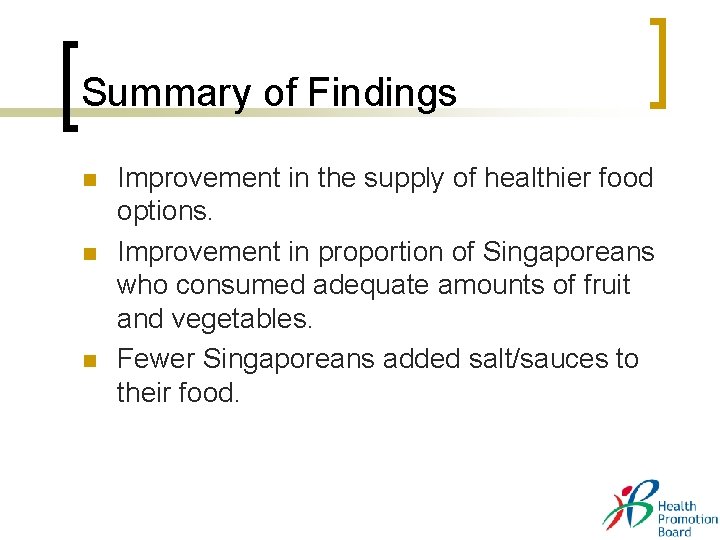 Summary of Findings

- Improvement in the supply of healthier food options.
- Improvement in proportion of Singaporeans who consumed adequate amounts of fruit and vegetables.
- Fewer Singaporeans added salt/sauces to their food.

Health Promotion Board